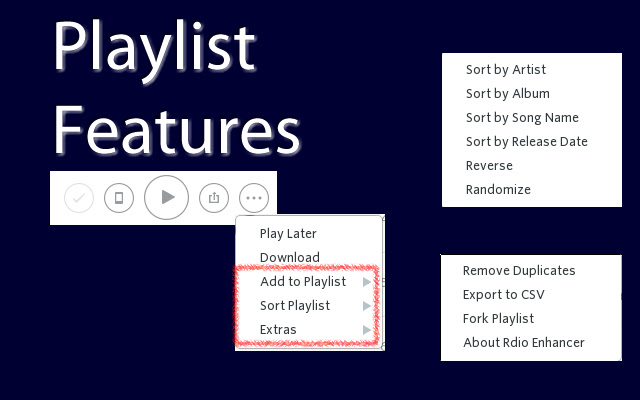 Playlist Features

Play Later
Download
Add to Playlist
Sort Playlist
Extras

Sort by Artist
Sort by Album
Sort by Song Name
Sort by Release Date
Reverse
Randomize

Remove Duplicates
Export to CSV
Fork Playlist
About Rdio Enhancer